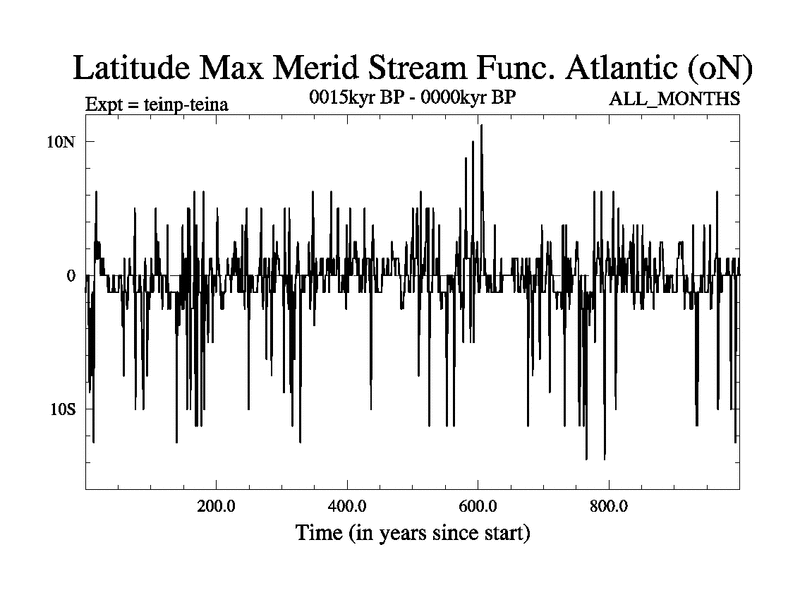 Latitude Max Merid Stream Func. Atlantic (oN)

Expt = teinp-teina

0015kyr BP - 0000kyr BP

ALL_MONTHS

10N

0

10S

200.0

400.0

600.0

800.0

Time (in years since start)